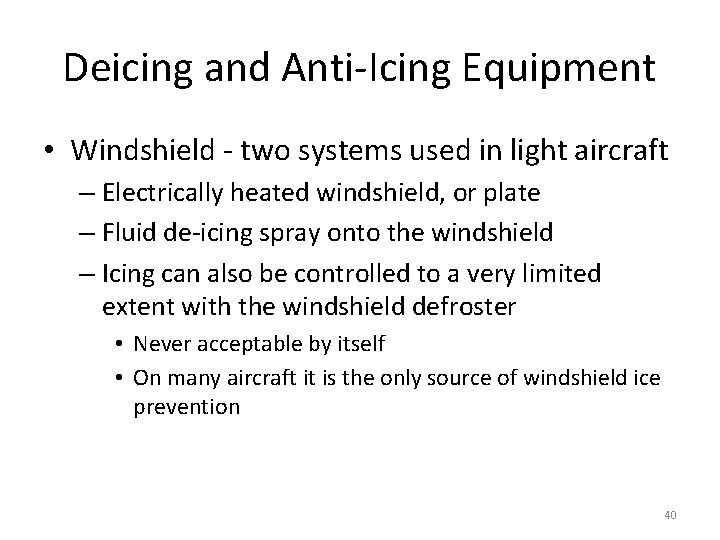 Deicing and Anti-Icing Equipment

• Windshield - two systems used in light aircraft
– Electrically heated windshield, or plate
– Fluid de-icing spray onto the windshield
– Icing can also be controlled to a very limited extent with the windshield defroster
• Never acceptable by itself
• On many aircraft it is the only source of windshield ice prevention

40